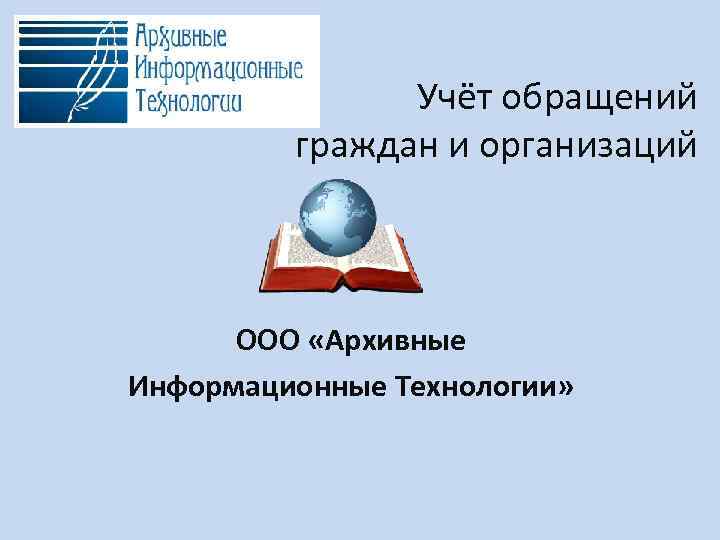 Архивные
Информационные
Технологии

Учёт обращений граждан и организаций

ООО «Архивные Информационные Технологии»